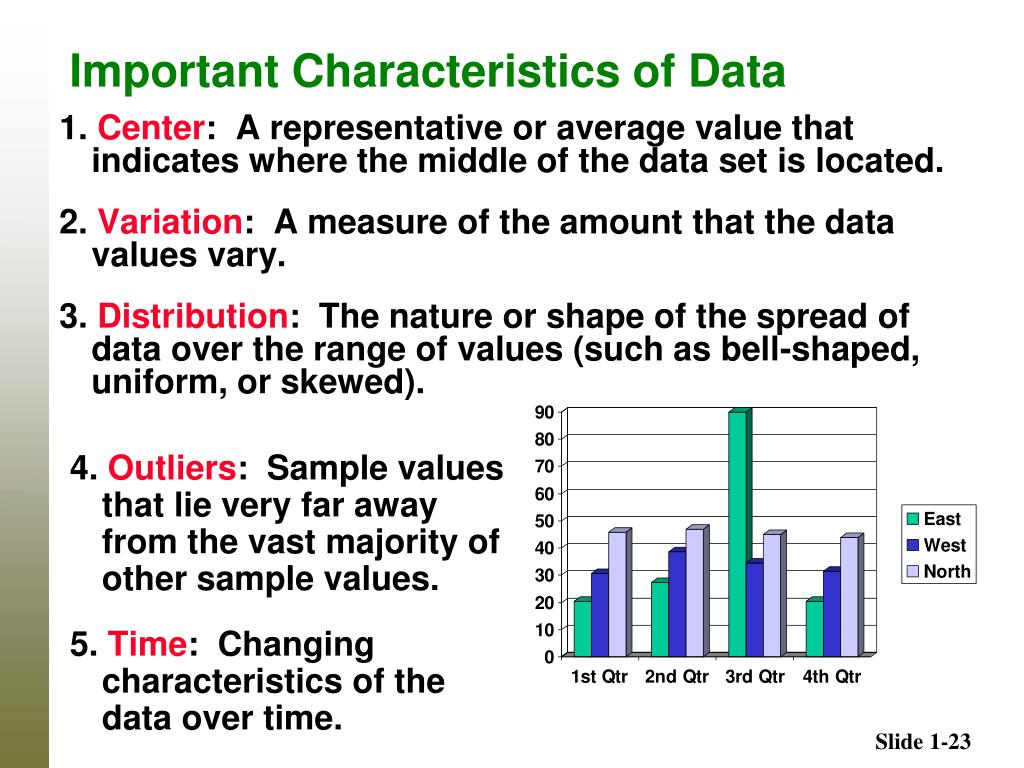 Important Characteristics of Data

1. Center: A representative or average value that indicates where the middle of the data set is located.

2. Variation: A measure of the amount that the data values vary.

3. Distribution: The nature or shape of the spread of data over the range of values (such as bell-shaped, uniform, or skewed).

4. Outliers: Sample values that lie very far away from the vast majority of other sample values.

5. Time: Changing characteristics of the data over time.

90
80
70
60
50
40
30
20
10
0

1st Qtr 2nd Qtr 3rd Qtr 4th Qtr

East
West
North

Slide 1-23